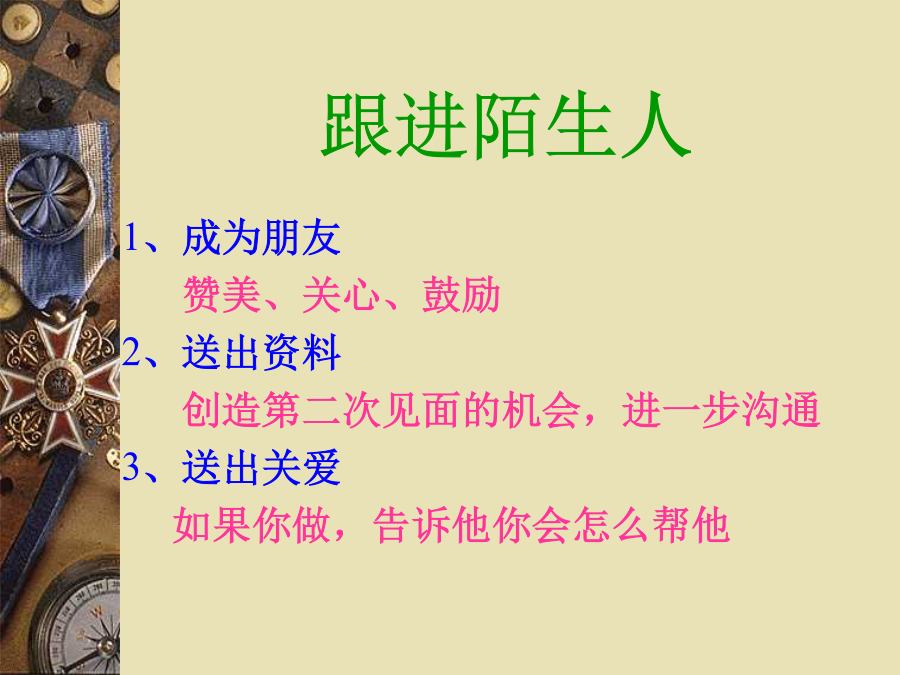 跟进陌生人

1、成为朋友

赞美、关心、鼓励

2、送出资料

创造第二次见面的机会，进一步沟通

3、送出关爱

如果你做，告诉他你会怎么帮他